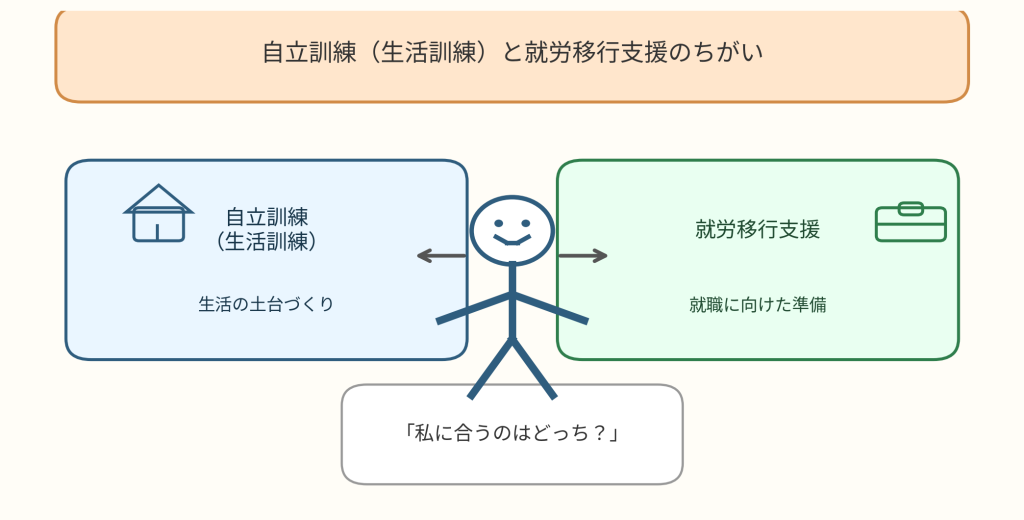 自立訓練（生活訓練）と就労移行支援のちがい

自立訓練
（生活訓練）

生活の土台づくり

就労移行支援

就職に向けた準備

「私に合うのはどっち？」